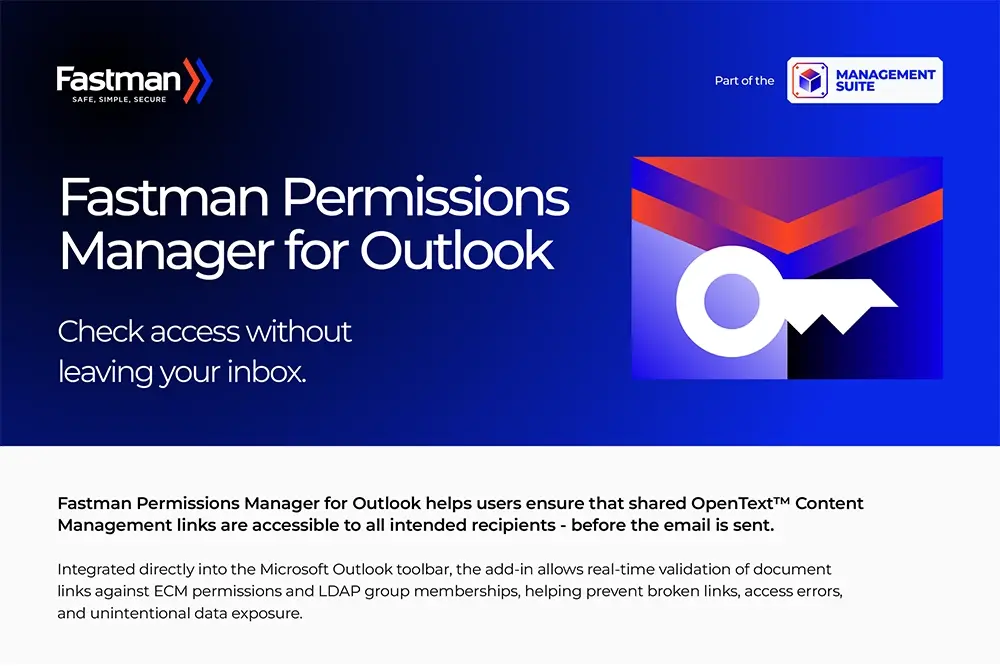 Fastman
SAFE, SIMPLE, SECURE

Part of the MANAGEMENT SUITE

Fastman Permissions Manager for Outlook

Check access without leaving your inbox.

Fastman Permissions Manager for Outlook helps users ensure that shared OpenText™ Content Management links are accessible to all intended recipients - before the email is sent.

Integrated directly into the Microsoft Outlook toolbar, the add-in allows real-time validation of document links against ECM permissions and LDAP group memberships, helping prevent broken links, access errors, and unintentional data exposure.